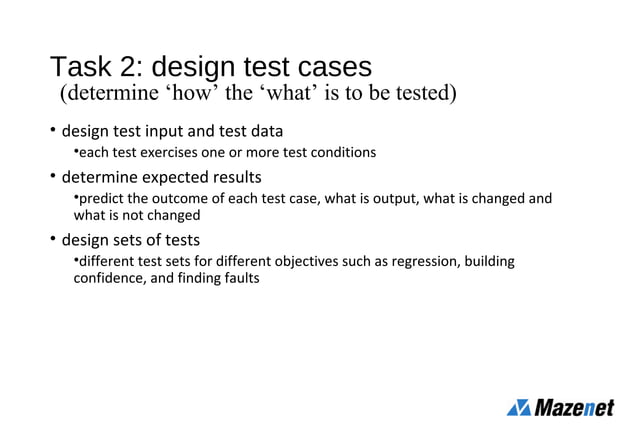 Task 2: design test cases
(determine ‘how’ the ‘what’ is to be tested)

• design test input and test data

•each test exercises one or more test conditions

• determine expected results

•predict the outcome of each test case, what is output, what is changed and what is not changed

• design sets of tests

•different test sets for different objectives such as regression, building confidence, and finding faults

Mazenet